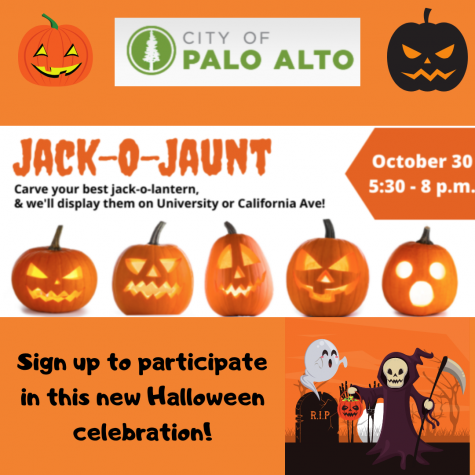 CITY OF
PALO ALTO

JACK-O-JAUNT

Carve your best jack-o-lantern, & we'll display them on University or California Ave!

October 30
5:30 - 8 p.m.

Sign up to participate in this new Halloween celebration!

R.I.P